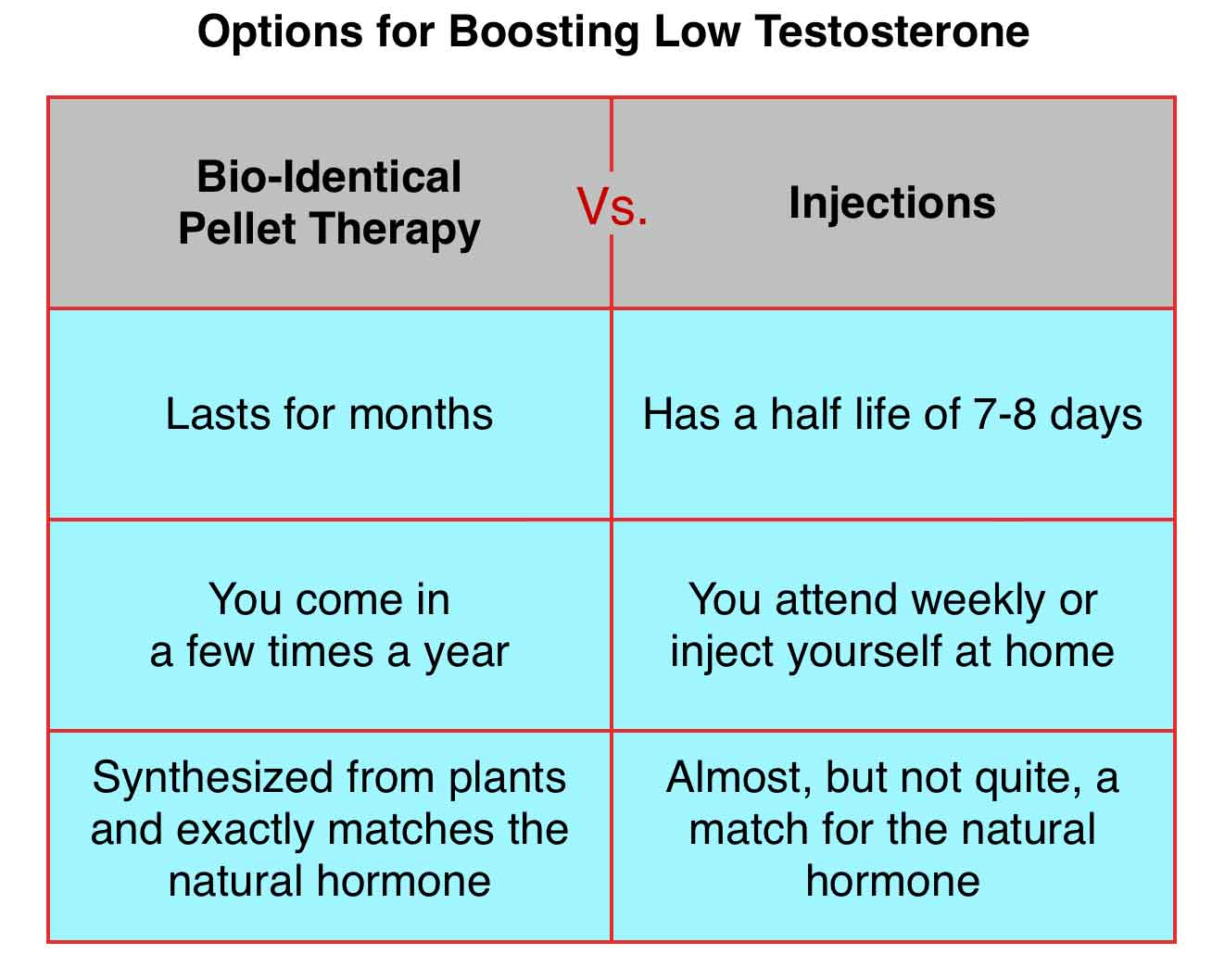 Options for Boosting Low Testosterone

| Bio-Identical Pellet Therapy | Vs. | Injections |
|---|---|---|
| Lasts for months | | Has a half life of 7-8 days |
| You come in a few times a year | | You attend weekly or inject yourself at home |
| Synthesized from plants and exactly matches the natural hormone | | Almost, but not quite, a match for the natural hormone |